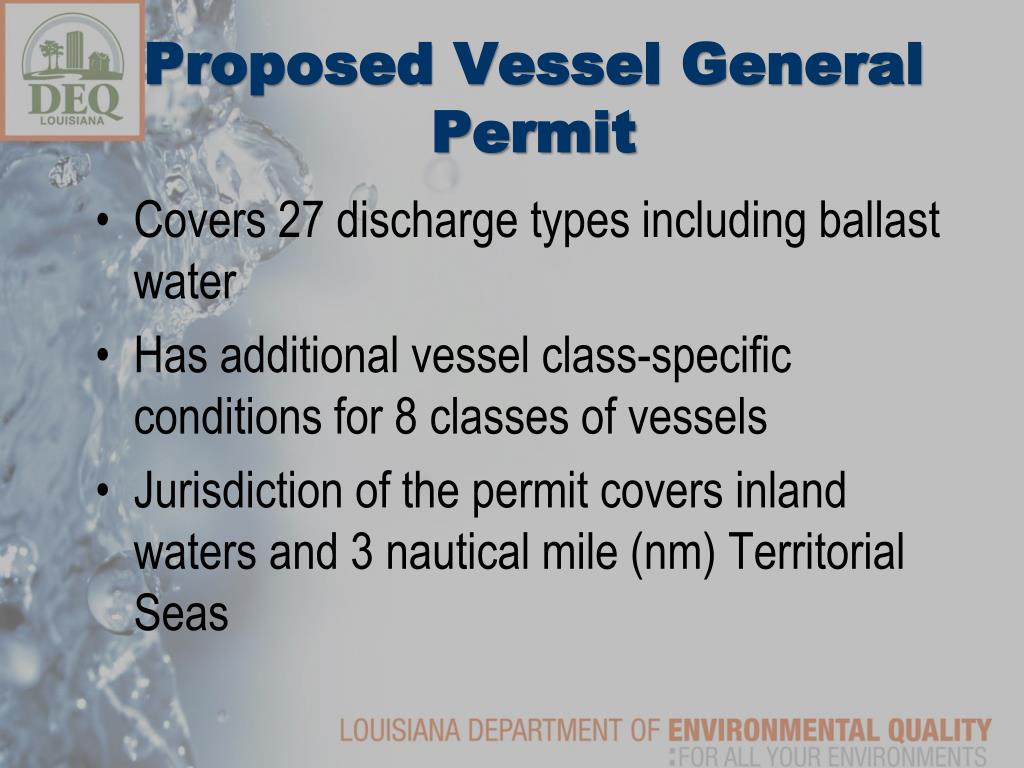 DEQ
LOUISIANA

Proposed Vessel General Permit

• Covers 27 discharge types including ballast water
• Has additional vessel class-specific conditions for 8 classes of vessels
• Jurisdiction of the permit covers inland waters and 3 nautical mile (nm) Territorial Seas

LOUISIANA DEPARTMENT OF ENVIRONMENTAL QUALITY
:FOR ALL YOUR ENVIRONMENTS